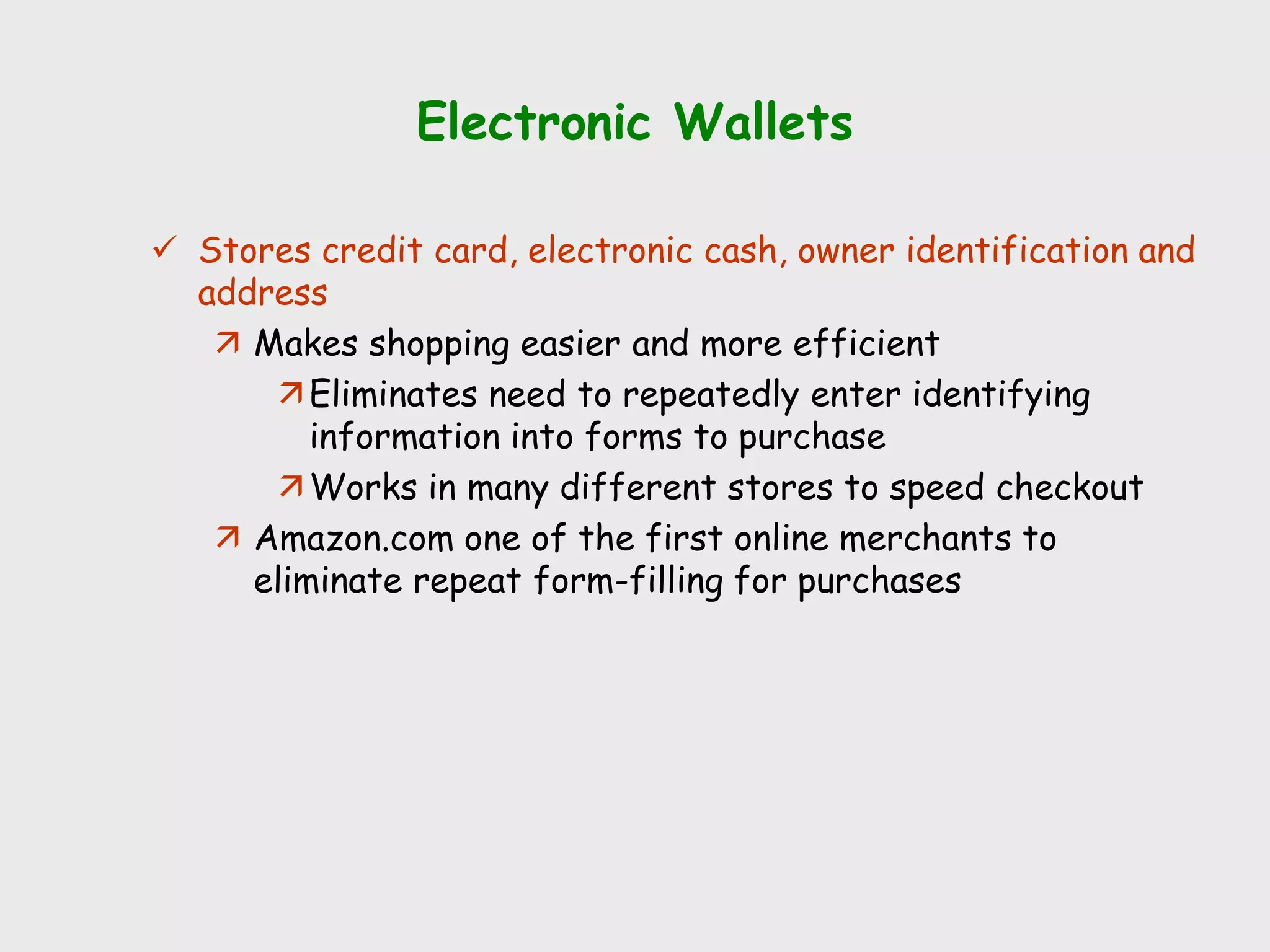 Electronic Wallets

✓ Stores credit card, electronic cash, owner identification and address

↗ Makes shopping easier and more efficient

↗ Eliminates need to repeatedly enter identifying information into forms to purchase

↗ Works in many different stores to speed checkout

↗ Amazon.com one of the first online merchants to eliminate repeat form-filling for purchases